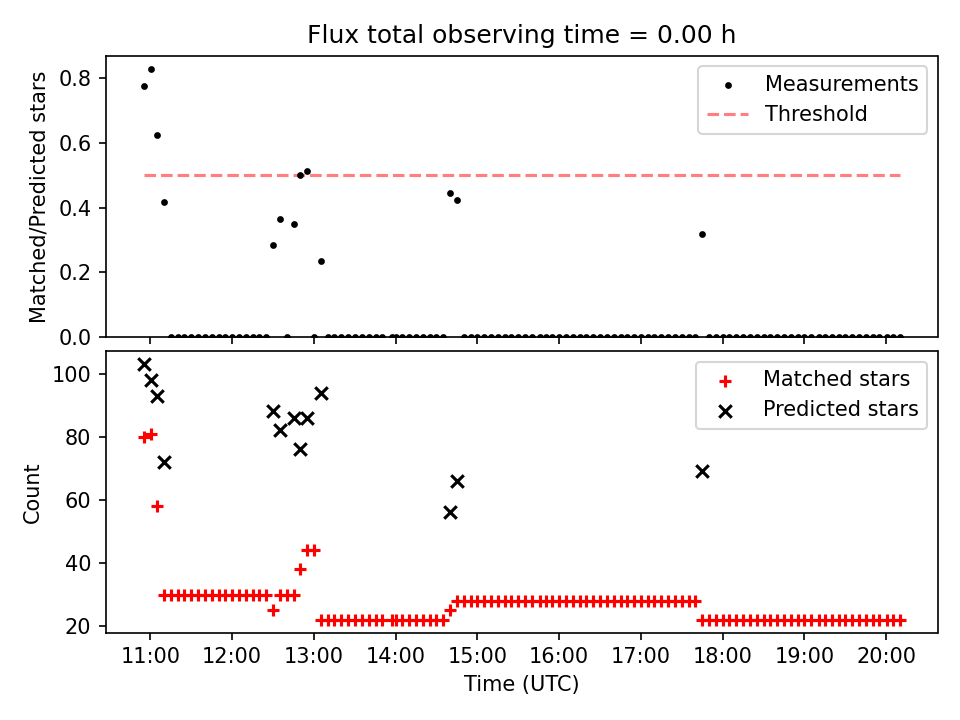 Flux total observing time = 0.00 h

Matched/Predicted stars

0.8
0.6
0.4
0.2
0.0

Measurements
Threshold

Count

100
80
60
40
20

Matched stars
Predicted stars

11:00
12:00
13:00
14:00
15:00
16:00
17:00
18:00
19:00
20:00

Time (UTC)